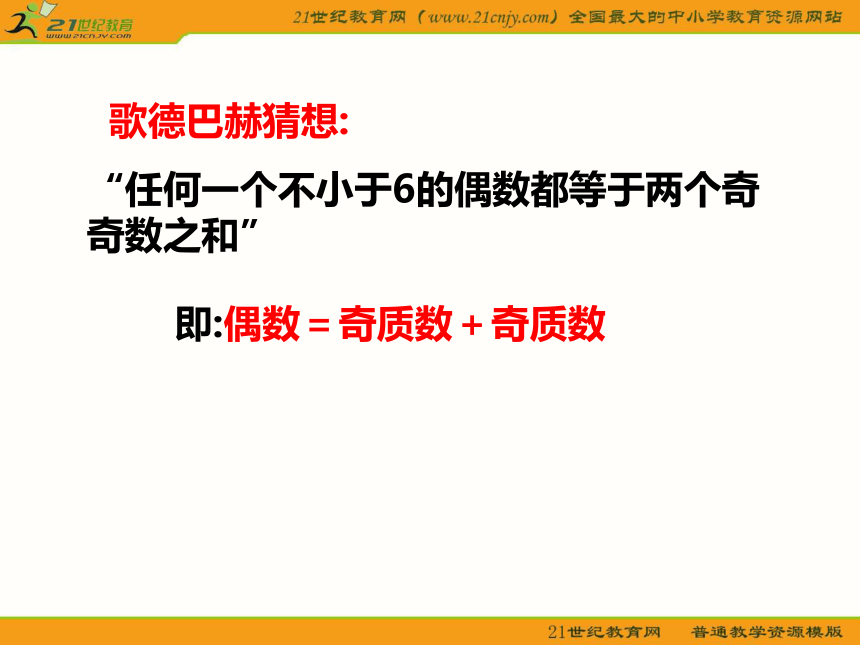 21世纪教育
www.21cnjy.com

21世纪教育网（www.21cnjy.com）全国最大的中小学教育资源网站

歌德巴赫猜想:

“任何一个不小于6的偶数都等于两个奇奇数之和”

即:偶数 = 奇质数 + 奇质数

21世纪教育网　普通教学资源模版